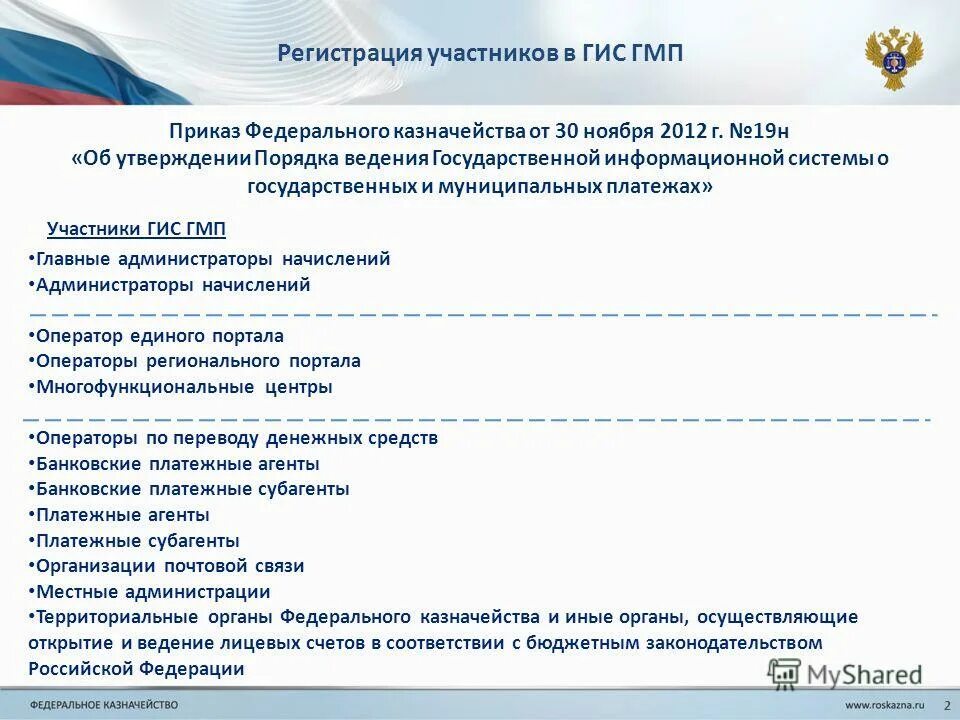 Регистрация участников в ГИС ГМП

Приказ Федерального казначейства от 30 ноября 2012 г. №19н «Об утверждении Порядка ведения Государственной информационной системы о государственных и муниципальных платежах»

Участники ГИС ГМП

•Главные администраторы начислений
•Администраторы начислений

•Оператор единого портала
•Операторы регионального портала
•Многофункциональные центры

•Операторы по переводу денежных средств
•Банковские платежные агенты
•Банковские платежные субагенты
•Платежные агенты
•Платежные субагенты
•Организации почтовой связи
•Местные администрации
•Территориальные органы Федерального казначейства и иные органы, осуществляющие открытие и ведение лицевых счетов в соответствии с бюджетным законодательством Российской Федерации

MyShared

ФЕДЕРАЛЬНОЕ КАЗНАЧЕЙСТВО

www.roskazna.ru 2